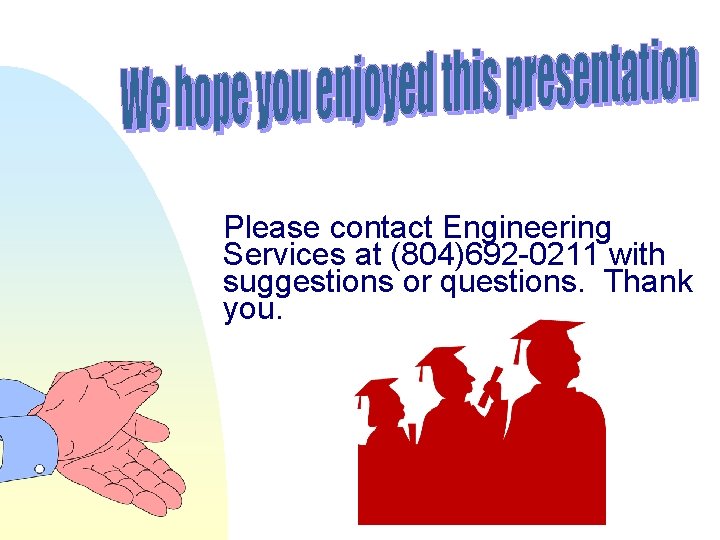 We hope you enjoyed this presentation

Please contact Engineering Services at (804)692-0211 with suggestions or questions.  Thank you.